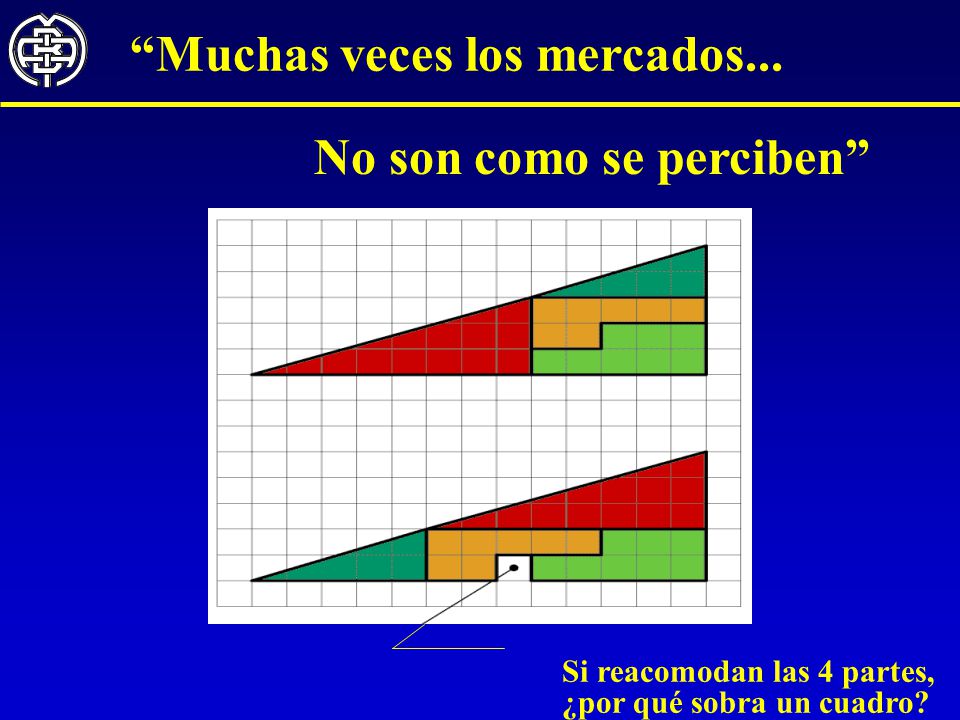 “Muchas veces los mercados...

No son como se perciben”

Si reacomodan las 4 partes, ¿por qué sobra un cuadro?